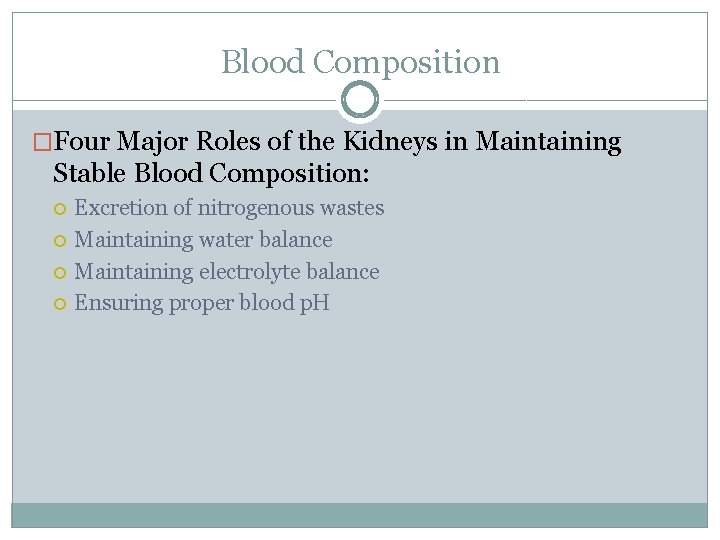 Blood Composition

Four Major Roles of the Kidneys in Maintaining Stable Blood Composition:

Excretion of nitrogenous wastes
Maintaining water balance
Maintaining electrolyte balance
Ensuring proper blood pH